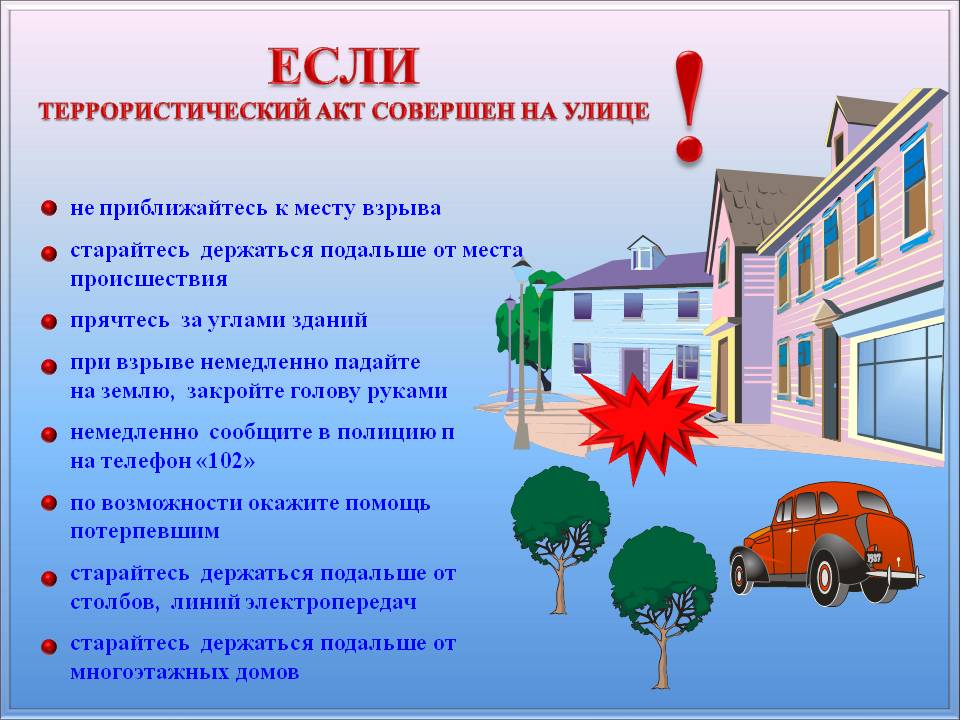 ЕСЛИ
ТЕРРОРИСТИЧЕСКИЙ АКТ СОВЕРШЕН НА УЛИЦЕ

!

не приближайтесь к месту взрыва

старайтесь держаться подальше от места происшествия

прячтесь за углами зданий

при взрыве немедленно падайте на землю, закройте голову руками

немедленно сообщите в полицию п на телефон «102»

по возможности окажите помощь потерпевшим

старайтесь держаться подальше от столбов, линий электропередач

старайтесь держаться подальше от многоэтажных домов

1937